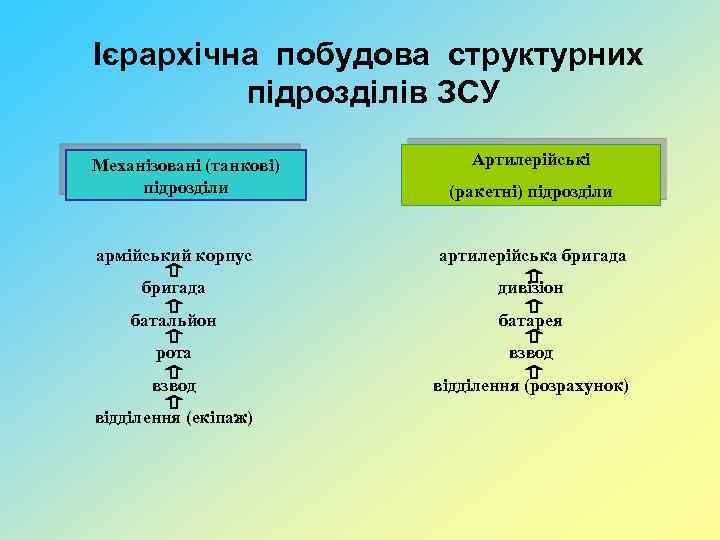 Ієрархічна побудова структурних підрозділів ЗСУ

Механізовані (танкові) підрозділи

армійський корпус
бригада
батальйон
рота
взвод
відділення (екіпаж)

Артилерійські
(ракетні) підрозділи

артилерійська бригада
дивізіон
батарея
взвод
відділення (розрахунок)